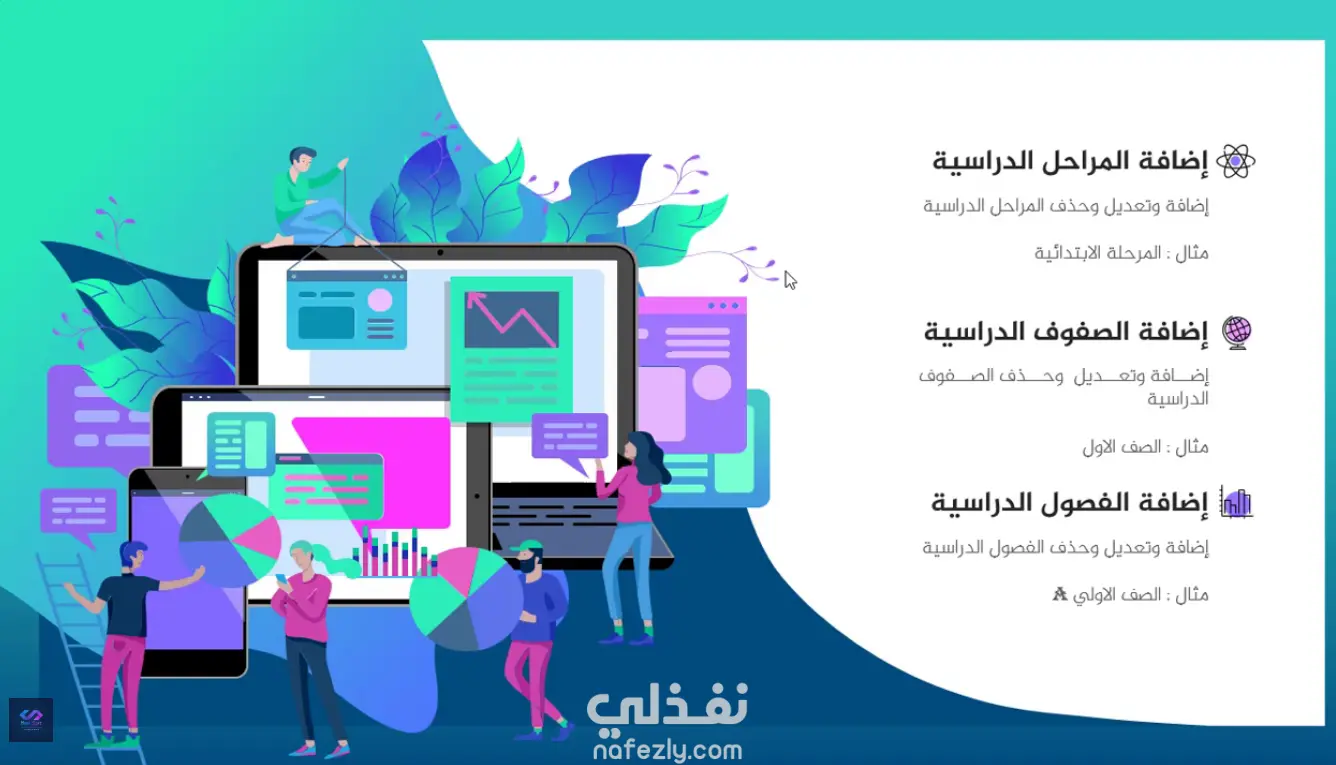 إضافة المراحل الدراسية

إضافة وتعديل وحذف المراحل الدراسية

مثال : المرحلة الابتدائية

إضافة الصفوف الدراسية

إضافة وتعديل وحذف الصفوف الدراسية

مثال : الصف الاول

إضافة الفصول الدراسية

إضافة وتعديل وحذف الفصول الدراسية

مثال : الصف الاولي A

نفذلي
nafezly.com